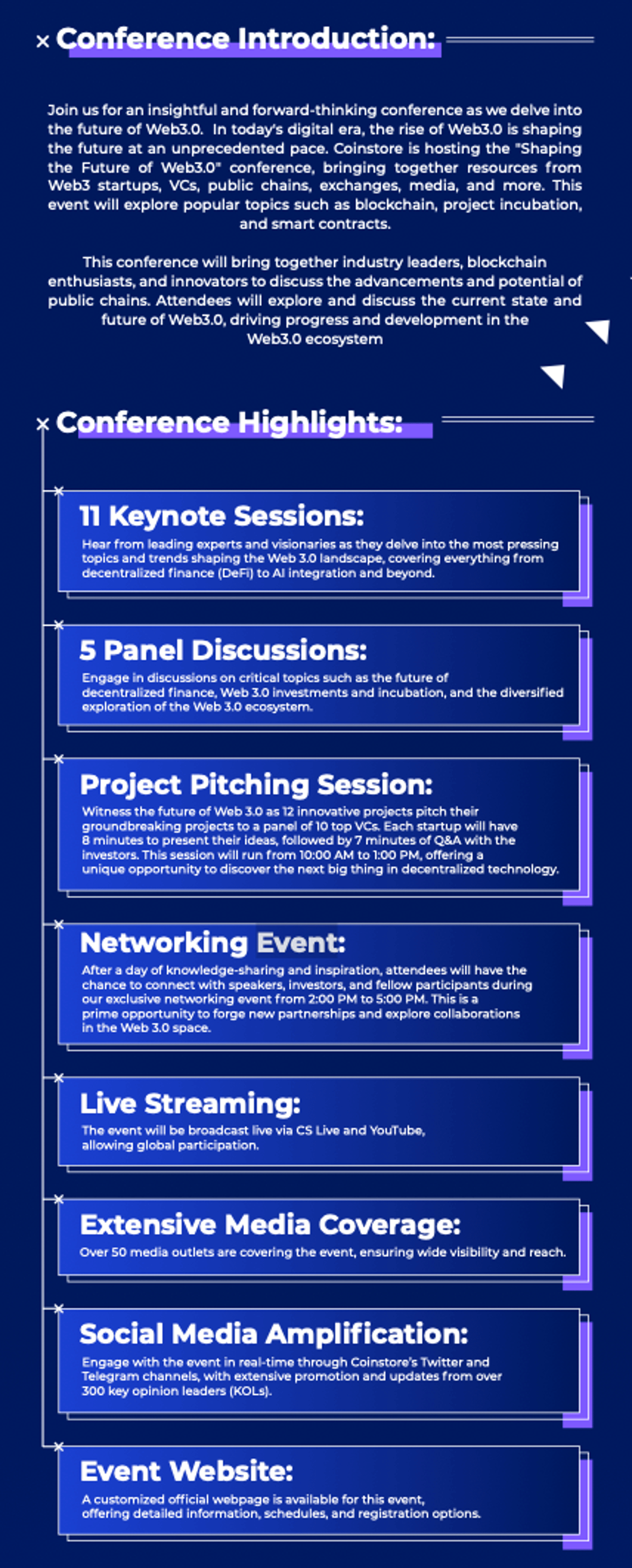 Conference Introduction:

Join us for an insightful and forward-thinking conference as we delve into the future of Web3.0. In today's digital era, the rise of Web3.0 is shaping the future at an unprecedented pace. Coinstore is hosting the "Shaping the Future of Web3.0" conference, bringing together resources from Web3 startups, VCs, public chains, exchanges, media, and more. This event will explore popular topics such as blockchain, project incubation, and smart contracts.

This conference will bring together industry leaders, blockchain enthusiasts, and innovators to discuss the advancements and potential of public chains. Attendees will explore and discuss the current state and future of Web3.0, driving progress and development in the Web3.0 ecosystem

Conference Highlights:

11 Keynote Sessions:

Hear from leading experts and visionaries as they delve into the most pressing topics and trends shaping the Web 3.0 landscape, covering everything from decentralized finance (DeFi) to AI integration and beyond.

5 Panel Discussions:

Engage in discussions on critical topics such as the future of decentralized finance, Web 3.0 investments and incubation, and the diversified exploration of the Web 3.0 ecosystem.

Project Pitching Session:

Witness the future of Web 3.0 as 12 innovative projects pitch their groundbreaking projects to a panel of 10 top VCs. Each startup will have 8 minutes to present their ideas, followed by 7 minutes of Q&A with the investors. This session will run from 10:00 AM to 1:00 PM, offering a unique opportunity to discover the next big thing in decentralized technology.

Networking Event:

After a day of knowledge-sharing and inspiration, attendees will have the chance to connect with speakers, investors, and fellow participants during our exclusive networking event from 2:00 PM to 5:00 PM. This is a prime opportunity to forge new partnerships and explore collaborations in the Web 3.0 space.

Live Streaming:

The event will be broadcast live via CS Live and YouTube, allowing global participation.

Extensive Media Coverage:

Over 50 media outlets are covering the event, ensuring wide visibility and reach.

Social Media Amplification:

Engage with the event in real-time through Coinstore's Twitter and Telegram channels, with extensive promotion and updates from over 300 key opinion leaders (KOLs).

Event Website:

A customized official webpage is available for this event, offering detailed information, schedules, and registration options.